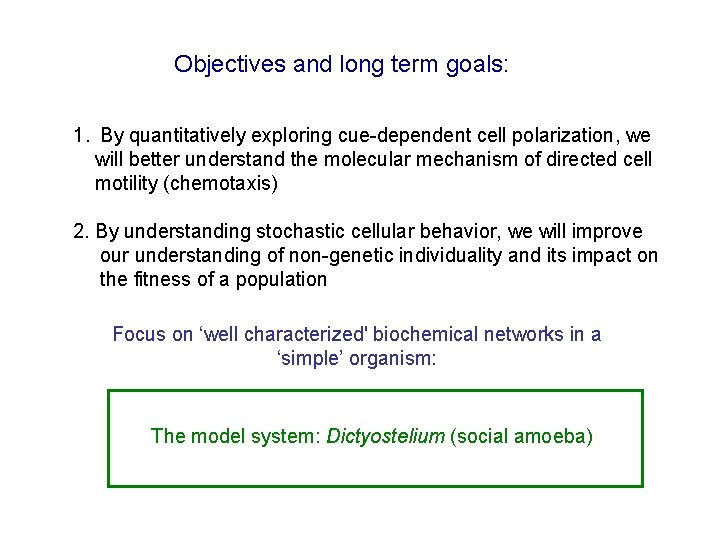 Objectives and long term goals:

1. By quantitatively exploring cue-dependent cell polarization, we will better understand the molecular mechanism of directed cell motility (chemotaxis)

2. By understanding stochastic cellular behavior, we will improve our understanding of non-genetic individuality and its impact on the fitness of a population

Focus on ‘well characterized' biochemical networks in a ‘simple’ organism:

The model system: Dictyostelium (social amoeba)